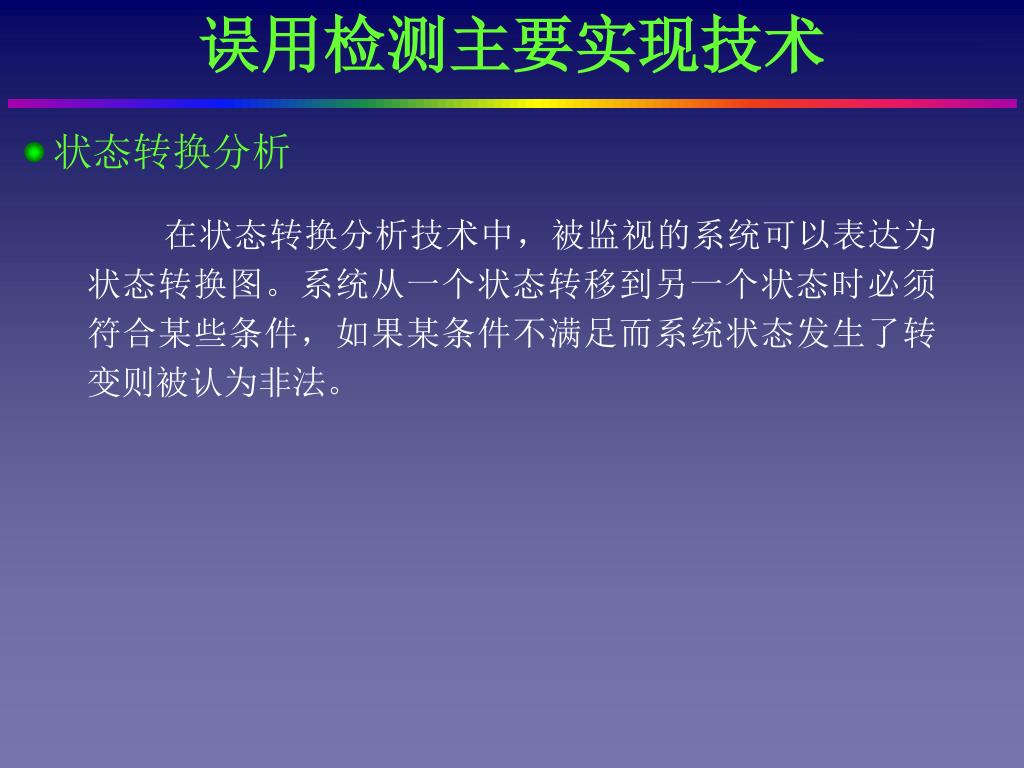 误用检测主要实现技术

状态转换分析

在状态转换分析技术中，被监视的系统可以表达为状态转换图。系统从一个状态转移到另一个状态时必须符合某些条件，如果某条件不满足而系统状态发生了转变则被认为非法。